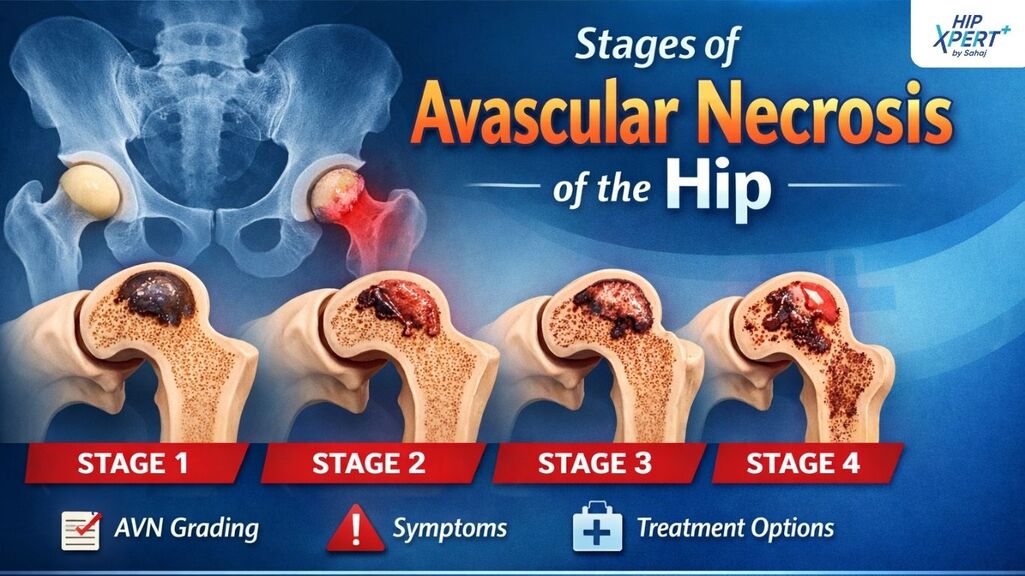 HIP XPERT+
by Sahaj

Stages of
Avascular Necrosis
of the Hip

STAGE 1
STAGE 2
STAGE 3
STAGE 4

AVN Grading
Symptoms
Treatment Options